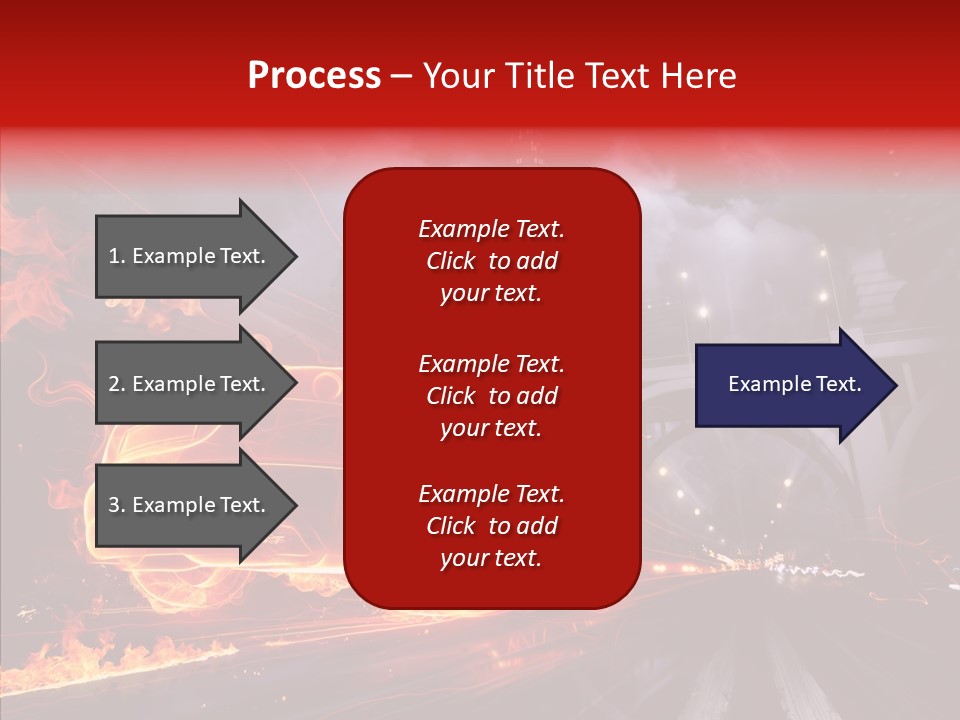 Process – Your Title Text Here

1. Example Text.

2. Example Text.

3. Example Text.

Example Text. Click to add your text.

Example Text. Click to add your text.

Example Text. Click to add your text.

Example Text.